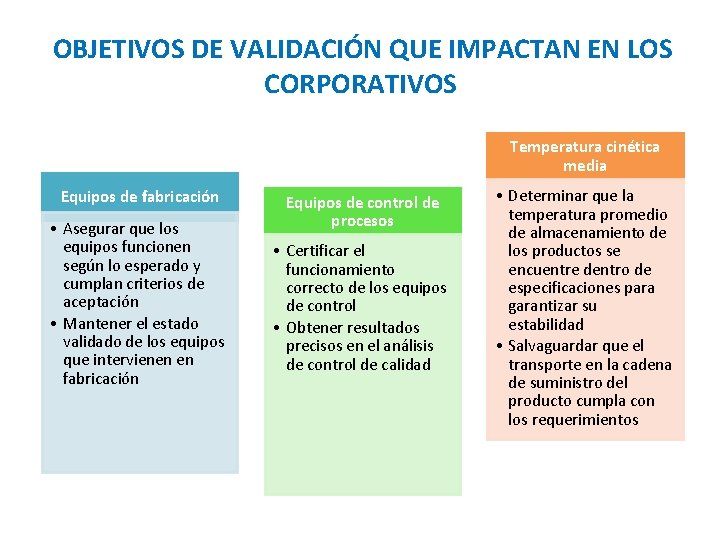 OBJETIVOS DE VALIDACIÓN QUE IMPACTAN EN LOS CORPORATIVOS

Equipos de fabricación

• Asegurar que los equipos funcionen según lo esperado y cumplan criterios de aceptación
• Mantener el estado validado de los equipos que intervienen en fabricación

Equipos de control de procesos

• Certificar el funcionamiento correcto de los equipos de control
• Obtener resultados precisos en el análisis de control de calidad

Temperatura cinética media

• Determinar que la temperatura promedio de almacenamiento de los productos se encuentre dentro de especificaciones para garantizar su estabilidad
• Salvaguardar que el transporte en la cadena de suministro del producto cumpla con los requerimientos